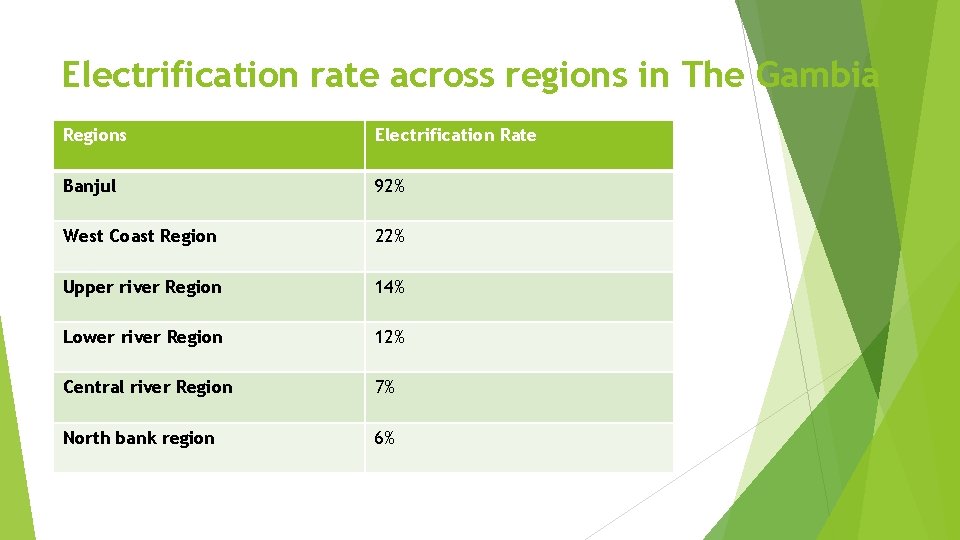 Electrification rate across regions in The Gambia

| Regions | Electrification Rate |
|---|---|
| Banjul | 92% |
| West Coast Region | 22% |
| Upper river Region | 14% |
| Lower river Region | 12% |
| Central river Region | 7% |
| North bank region | 6% |